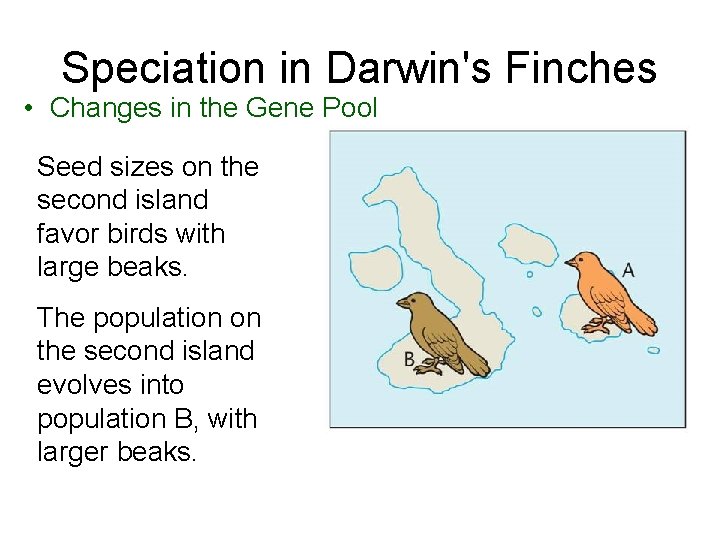 Speciation in Darwin's Finches

• Changes in the Gene Pool

Seed sizes on the second island favor birds with large beaks.

The population on the second island evolves into population B, with larger beaks.

A

B